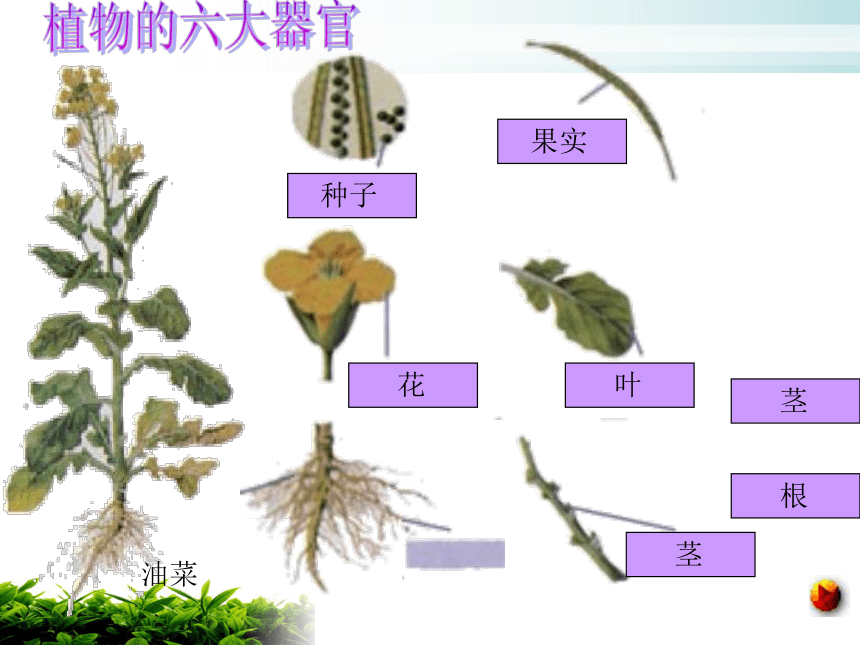 植物的六大器官

果实

种子

花

叶

茎

根

茎

油菜